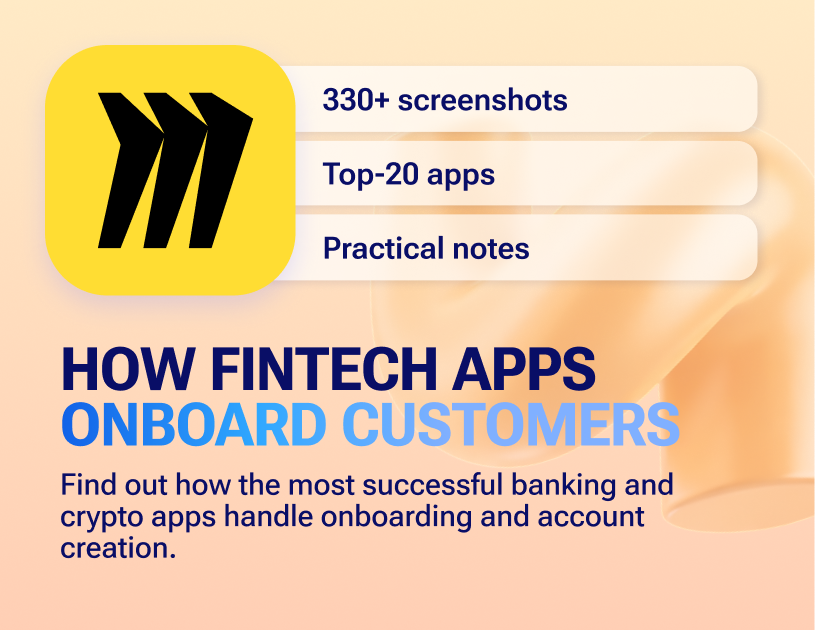 330+ screenshots

Top-20 apps

Practical notes

HOW FINTECH APPS ONBOARD CUSTOMERS

Find out how the most successful banking and crypto apps handle onboarding and account creation.